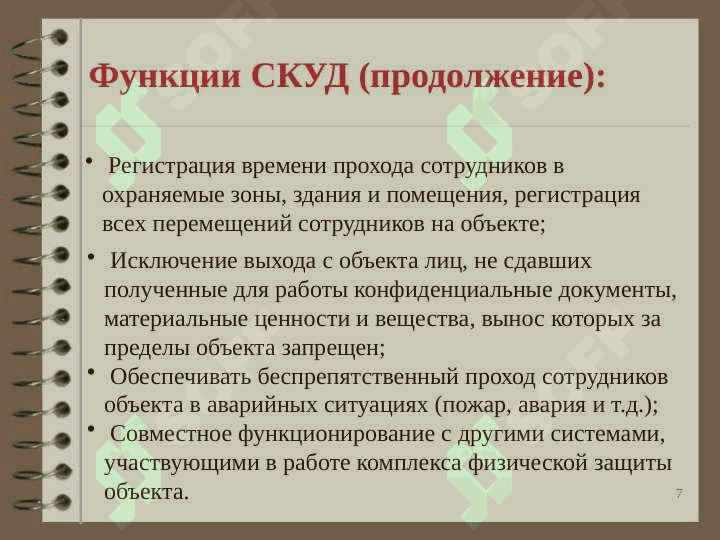 Функции СКУД (продолжение):

• Регистрация времени прохода сотрудников в охраняемые зоны, здания и помещения, регистрация всех перемещений сотрудников на объекте;

• Исключение выхода с объекта лиц, не сдавших полученные для работы конфиденциальные документы, материальные ценности и вещества, вынос которых за пределы объекта запрещен;

• Обеспечивать беспрепятственный проход сотрудников объекта в аварийных ситуациях (пожар, авария и т.д.);

• Совместное функционирование с другими системами, участвующими в работе комплекса физической защиты объекта.

7